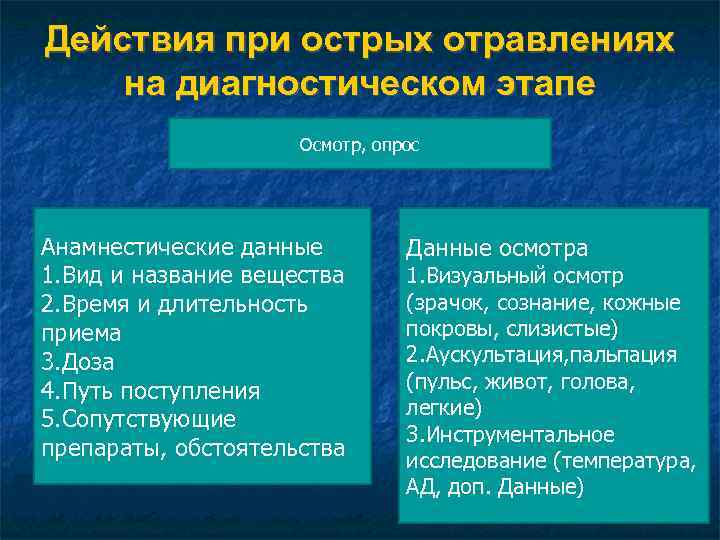 Действия при острых отравлениях на диагностическом этапе

Осмотр, опрос

Анамнестические данные
1.Вид и название вещества
2.Время и длительность приема
3.Доза
4.Путь поступления
5.Сопутствующие препараты, обстоятельства

Данные осмотра
1.Визуальный осмотр (зрачок, сознание, кожные покровы, слизистые)
2.Аускультация,пальпация (пульс, живот, голова, легкие)
3.Инструментальное исследование (температура, АД, доп. Данные)